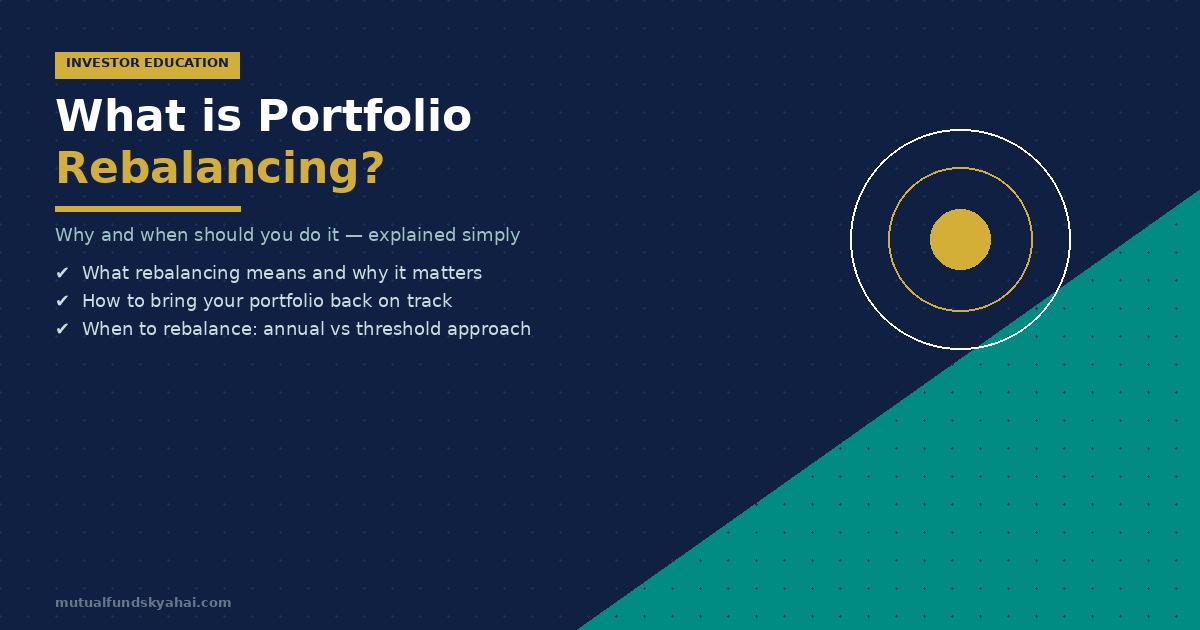 INVESTOR EDUCATION

What is Portfolio Rebalancing?

Why and when should you do it — explained simply

✔ What rebalancing means and why it matters
✔ How to bring your portfolio back on track
✔ When to rebalance: annual vs threshold approach

mutualfundskyahai.com